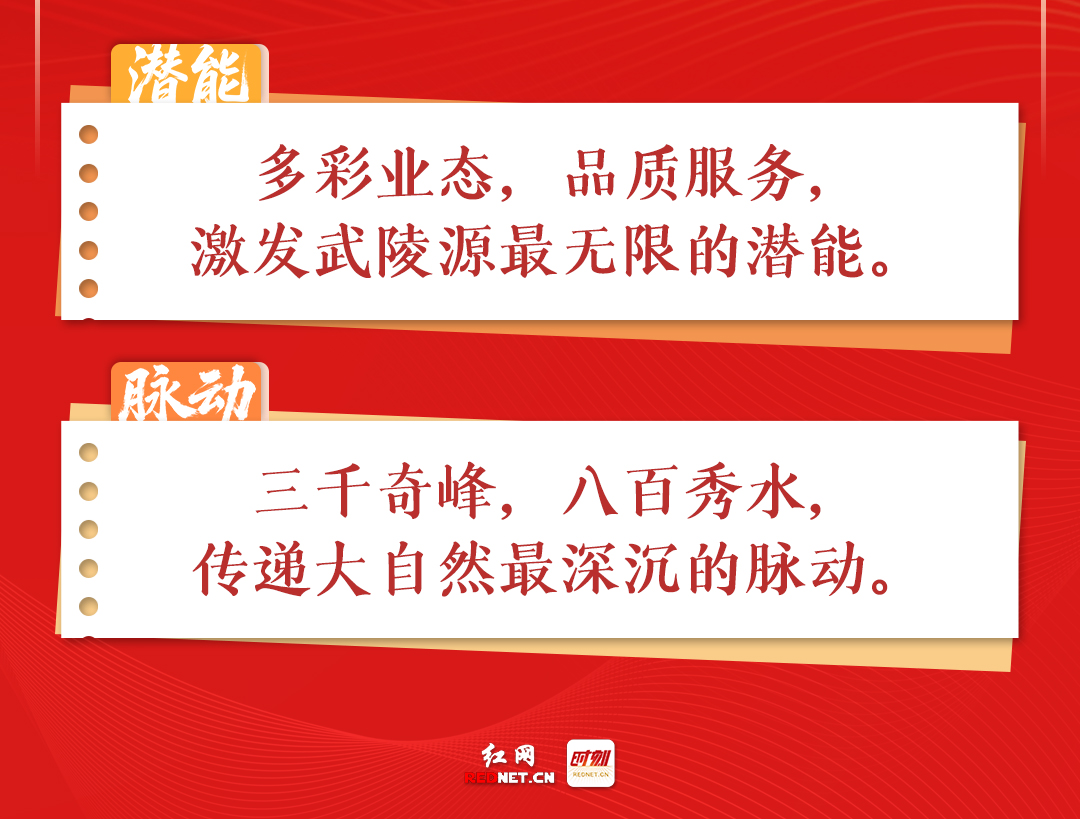 潜能

多彩业态，品质服务，
激发武陵源最无限的潜能。

脉动

三千奇峰，八百秀水，
传递大自然最深沉的脉动。

红网
REDNET.CN

时刻
REDNET.CN